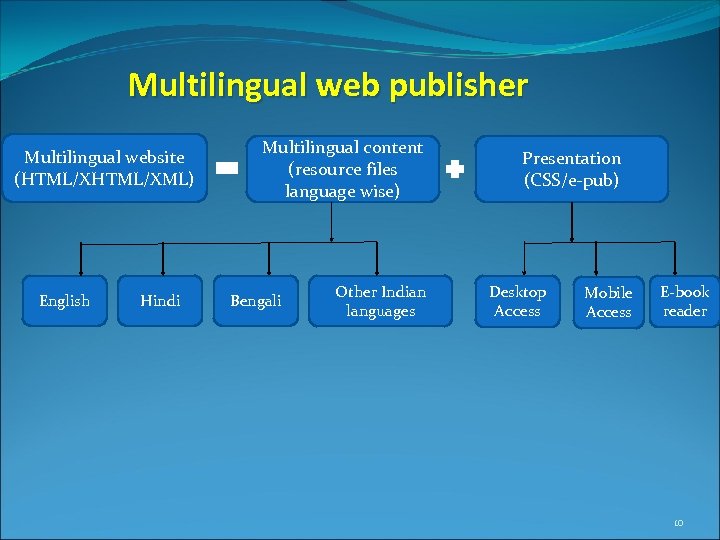 Multilingual web publisher

Multilingual website (HTML/XHTML/XML)

Multilingual content (resource files language wise)

Presentation (CSS/e-pub)

English

Hindi

Bengali

Other Indian languages

Desktop Access

Mobile Access

E-book reader

10